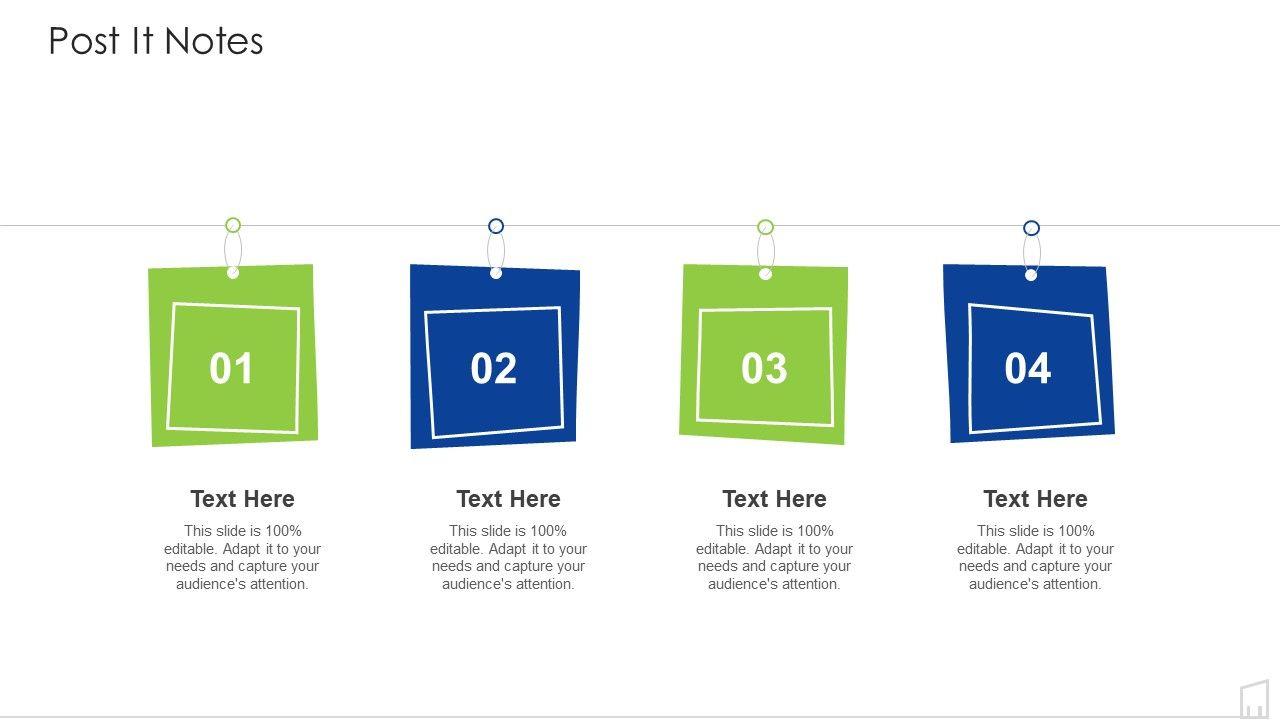 Post It Notes

01

02

03

04

Text Here

This slide is 100% editable. Adapt it to your needs and capture your audience's attention.

Text Here

This slide is 100% editable. Adapt it to your needs and capture your audience's attention.

Text Here

This slide is 100% editable. Adapt it to your needs and capture your audience's attention.

Text Here

This slide is 100% editable. Adapt it to your needs and capture your audience's attention.